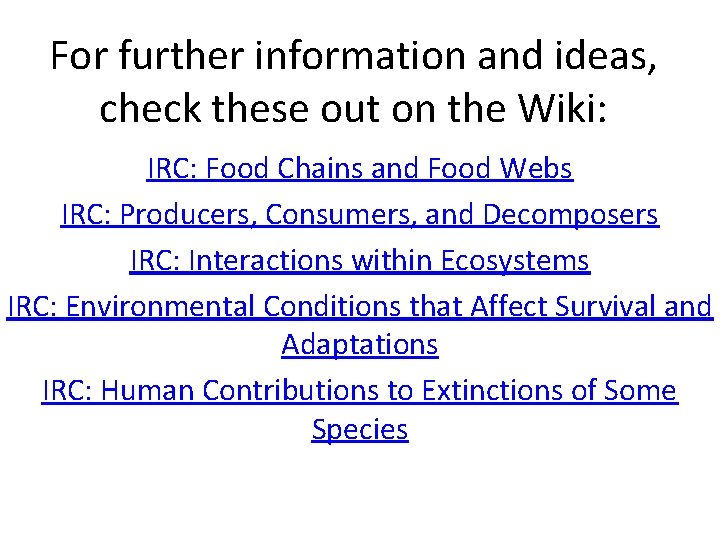 For further information and ideas, check these out on the Wiki:

IRC: Food Chains and Food Webs

IRC: Producers, Consumers, and Decomposers

IRC: Interactions within Ecosystems

IRC: Environmental Conditions that Affect Survival and Adaptations

IRC: Human Contributions to Extinctions of Some Species